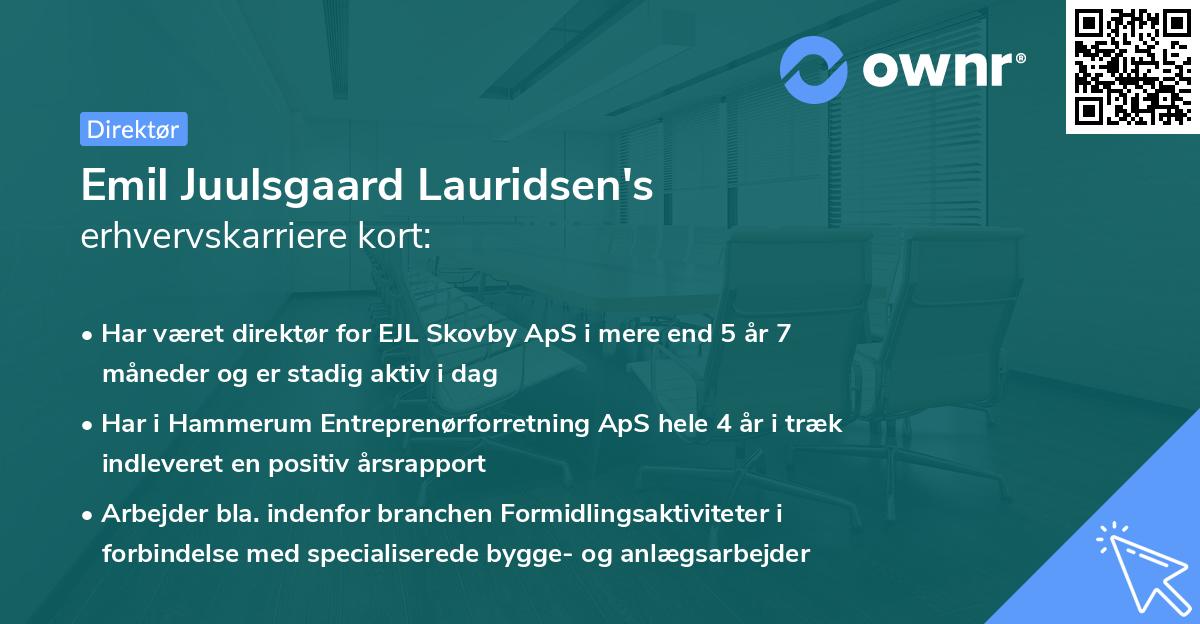 ownr®

Direktør

Emil Juulsgaard Lauridsen's erhvervskarriere kort:

• Har været direktør for EJL Skovby ApS i mere end 5 år 7 måneder og er stadig aktiv i dag

• Har i Hammerum Entreprenørforretning ApS hele 4 år i træk indleveret en positiv årsrapport

• Arbejder bla. indenfor branchen Formidlingsaktiviteter i forbindelse med specialiserede bygge- og anlægsarbejder